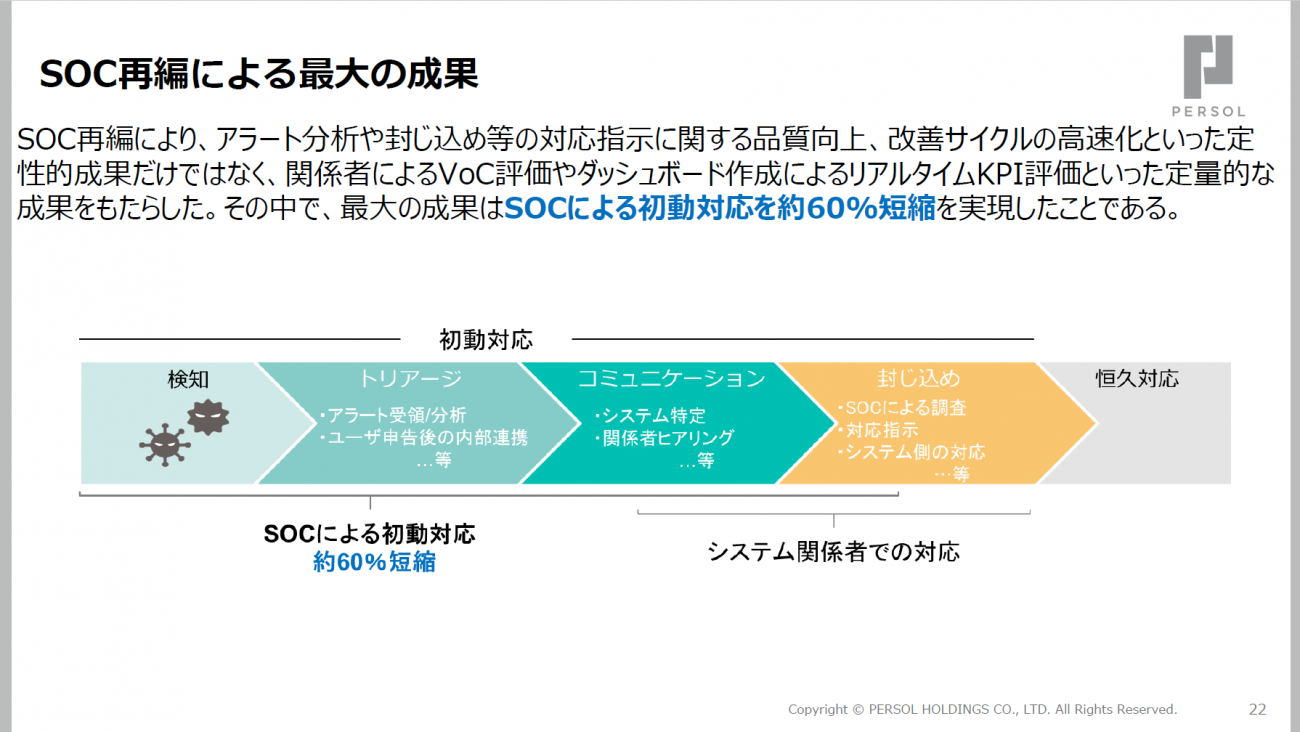 SOC再編による最大の成果

PERSOL

SOC再編により、アラート分析や封じ込め等の対応指示に関する品質向上、改善サイクルの高速化といった定性的成果だけではなく、関係者によるVoC評価やダッシュボード作成によるリアルタイムKPI評価といった定量的な成果をもたらした。その中で、最大の成果はSOCによる初動対応を約60%短縮を実現したことである。

初動対応

検知

トリアージ
・アラート受領/分析
・ユーザ申告後の内部連携
…等

コミュニケーション
・システム特定
・関係者ヒアリング
…等

封じ込め
・SOCによる調査
・対応指示
・システム側の対応
…等

恒久対応

SOCによる初動対応
約60%短縮

システム関係者での対応

Copyright © PERSOL HOLDINGS CO., LTD. All Rights Reserved.

22